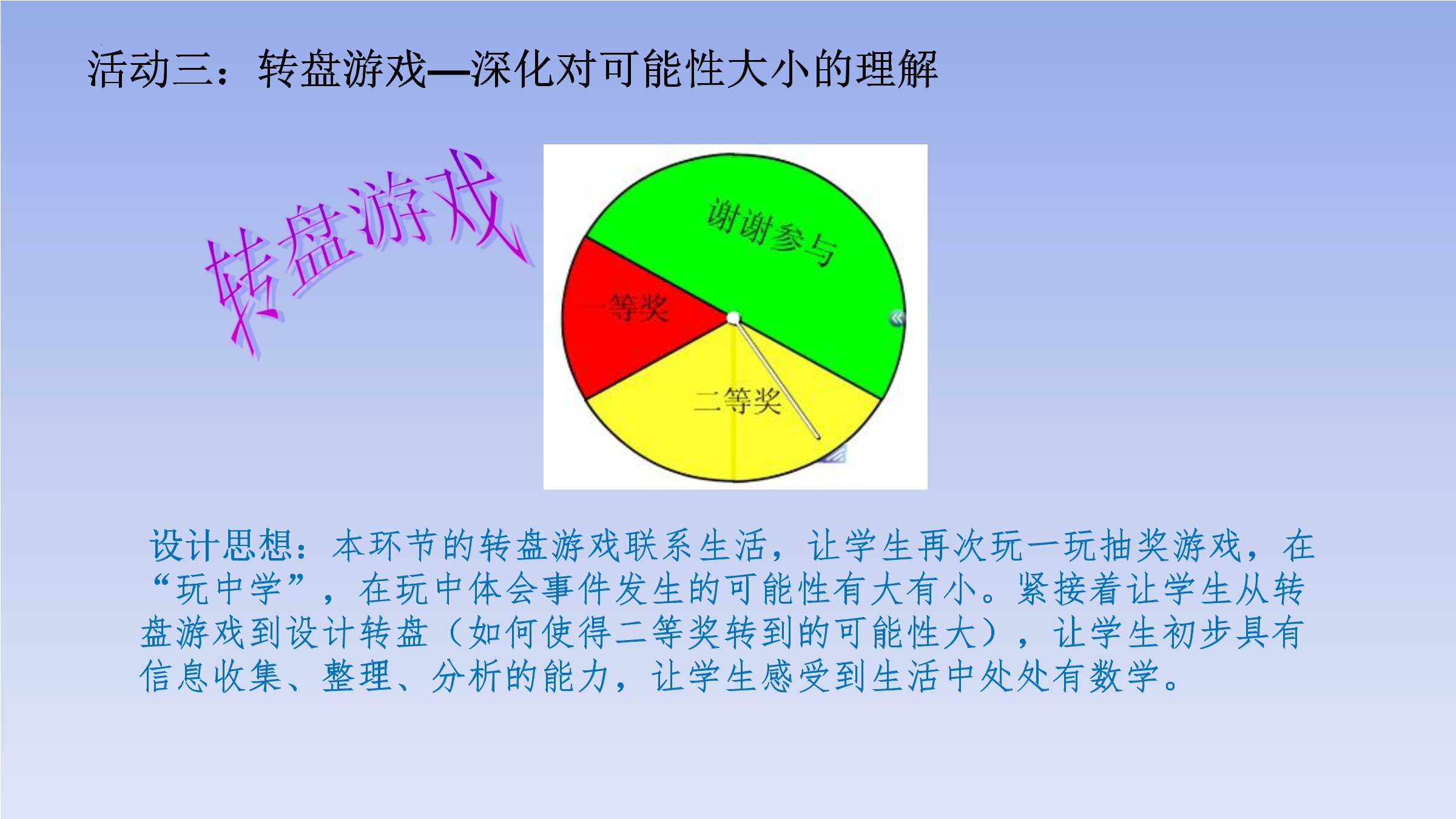 活动三：转盘游戏—深化对可能性大小的理解

转盘游戏

谢谢参与

一等奖

二等奖

设计思想：本环节的转盘游戏联系生活，让学生再次玩一玩抽奖游戏，在“玩中学”，在玩中体会事件发生的可能性有大有小。紧接着让学生从转盘游戏到设计转盘（如何使得二等奖转到的可能性大），让学生初步具有信息收集、整理、分析的能力，让学生感受到生活中处处有数学。